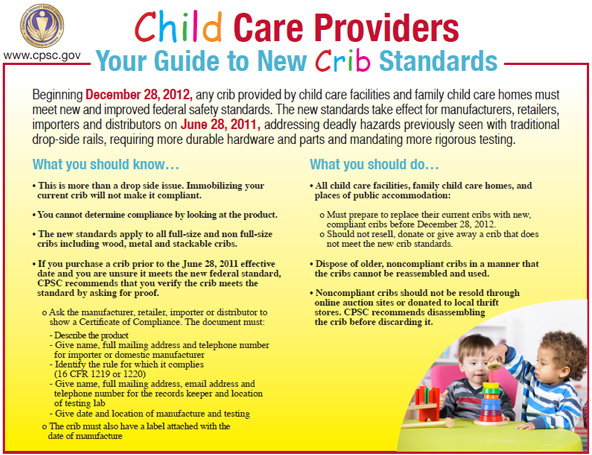 www.cpsc.gov

Child Care Providers
Your Guide to New Crib Standards

Beginning December 28, 2012, any crib provided by child care facilities and family child care homes must meet new and improved federal safety standards. The new standards take effect for manufacturers, retailers, importers and distributors on June 28, 2011, addressing deadly hazards previously seen with traditional drop-side rails, requiring more durable hardware and parts and mandating more rigorous testing.

What you should know…

• This is more than a drop side issue. Immobilizing your current crib will not make it compliant.

• You cannot determine compliance by looking at the product.

• The new standards apply to all full-size and non full-size cribs including wood, metal and stackable cribs.

• If you purchase a crib prior to the June 28, 2011 effective date and you are unsure it meets the new federal standard, CPSC recommends that you verify the crib meets the standard by asking for proof.

o Ask the manufacturer, retailer, importer or distributor to show a Certificate of Compliance. The document must:
- Describe the product
- Give name, full mailing address and telephone number for importer or domestic manufacturer
- Identify the rule for which it complies (16 CFR 1219 or 1220)
- Give name, full mailing address, email address and telephone number for the records keeper and location of testing lab
- Give date and location of manufacture and testing
o The crib must also have a label attached with the date of manufacture

What you should do…

• All child care facilities, family child care homes, and places of public accommodation:

o Must prepare to replace their current cribs with new, compliant cribs before December 28, 2012.
o Should not resell, donate or give away a crib that does not meet the new crib standards.

• Dispose of older, noncompliant cribs in a manner that the cribs cannot be reassembled and used.

• Noncompliant cribs should not be resold through online auction sites or donated to local thrift stores. CPSC recommends disassembling the crib before discarding it.